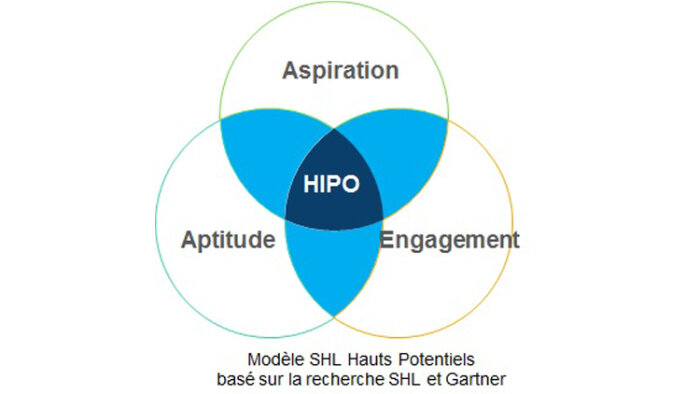 Aspiration

HIPO

Aptitude

Engagement

Modèle SHL Hauts Potentiels basé sur la recherche SHL et Gartner